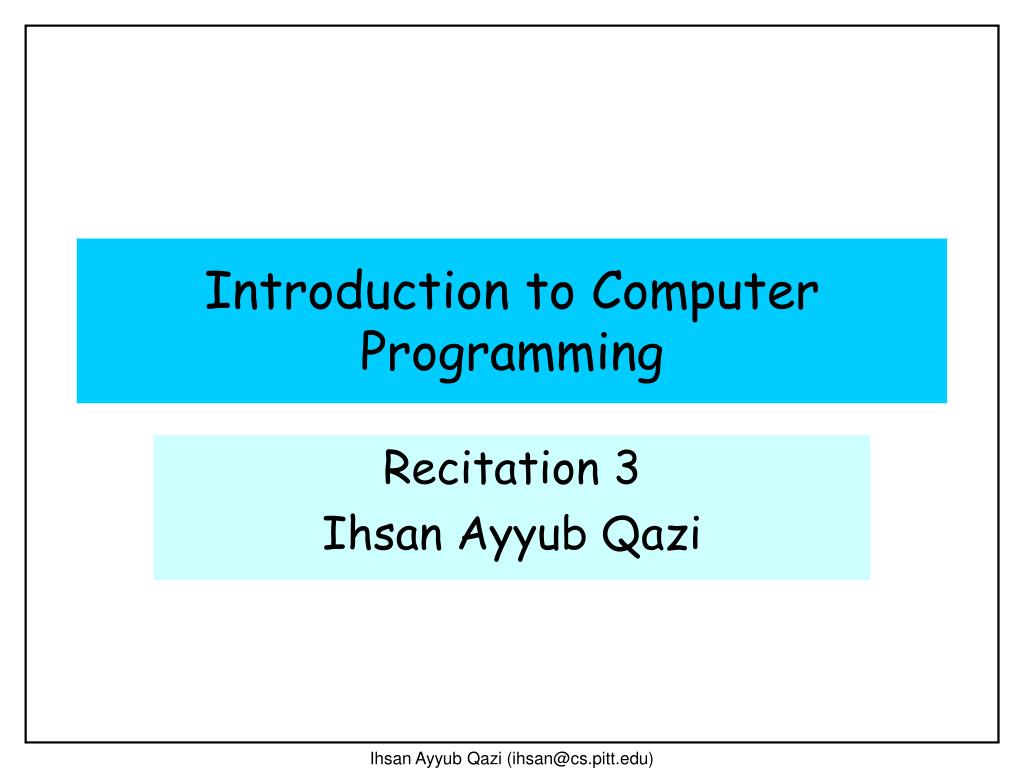 Introduction to Computer Programming

Recitation 3
Ihsan Ayyub Qazi

Ihsan Ayyub Qazi (ihsan@cs.pitt.edu)